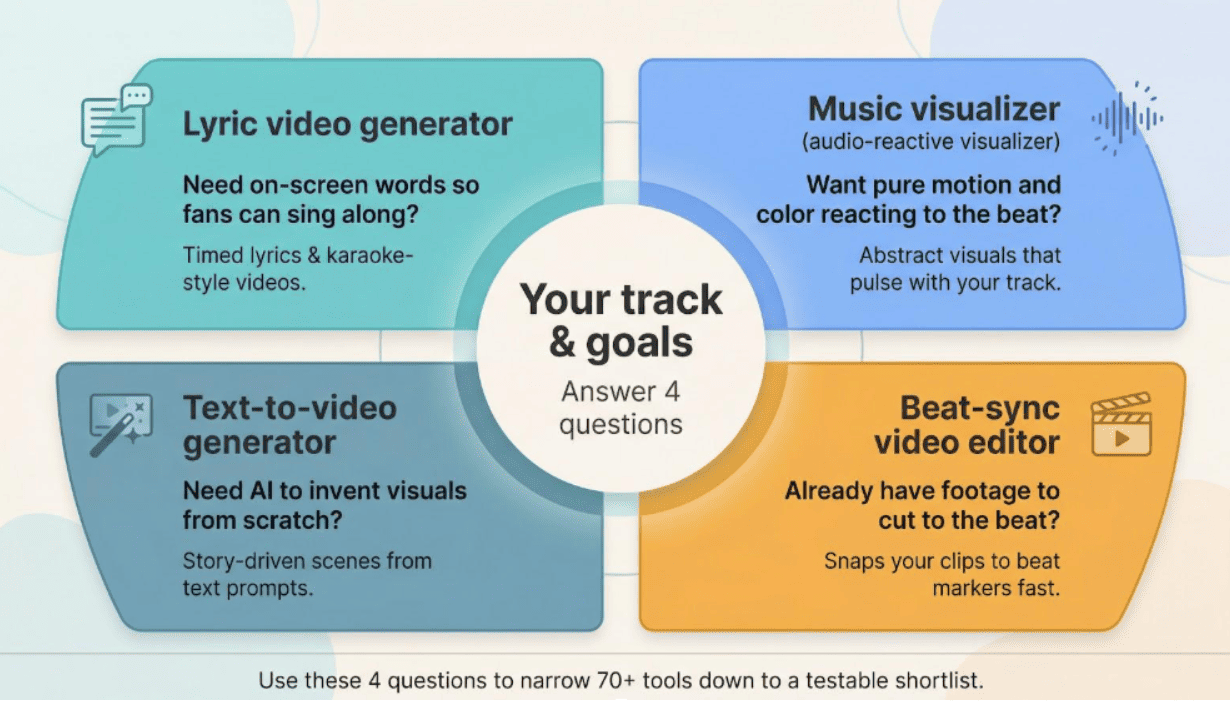 Lyric video generator

Need on-screen words so fans can sing along?

Timed lyrics & karaoke-style videos.

Music visualizer
(audio-reactive visualizer)

Want pure motion and color reacting to the beat?

Abstract visuals that pulse with your track.

Your track & goals

Answer 4 questions

Text-to-video generator

Need AI to invent visuals from scratch?

Story-driven scenes from text prompts.

Beat-sync video editor

Already have footage to cut to the beat?

Snaps your clips to beat markers fast.

Use these 4 questions to narrow 70+ tools down to a testable shortlist.